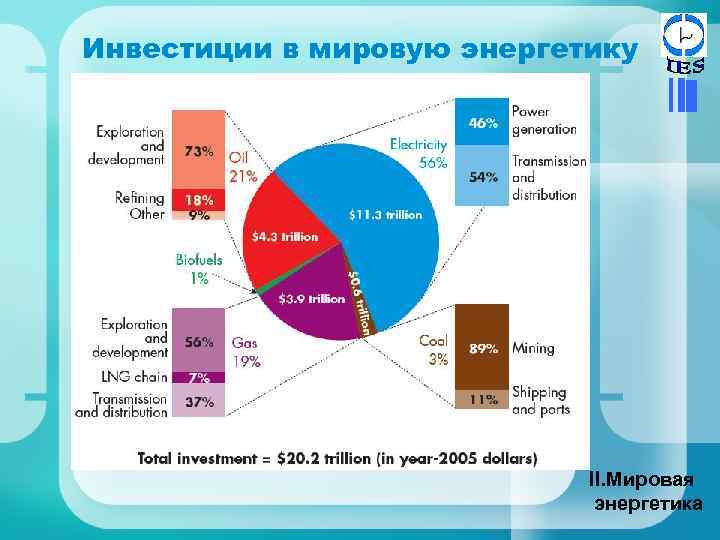 Инвестиции в мировую энергетику

IES

Exploration and development 73%
Refining 18%
Other 9%
Oil 21%

$4.3 trillion

Biofuels 1%

Electricity 56%
$11.3 trillion

46% Power generation
54% Transmission and distribution

$3.9 trillion
$0.6 trillion

Exploration and development 56%
LNG chain 7%
Transmission and distribution 37%
Gas 19%

Coal 3%
89% Mining
11% Shipping and ports

Total investment = $20.2 trillion (in year-2005 dollars)

II.Мировая энергетика